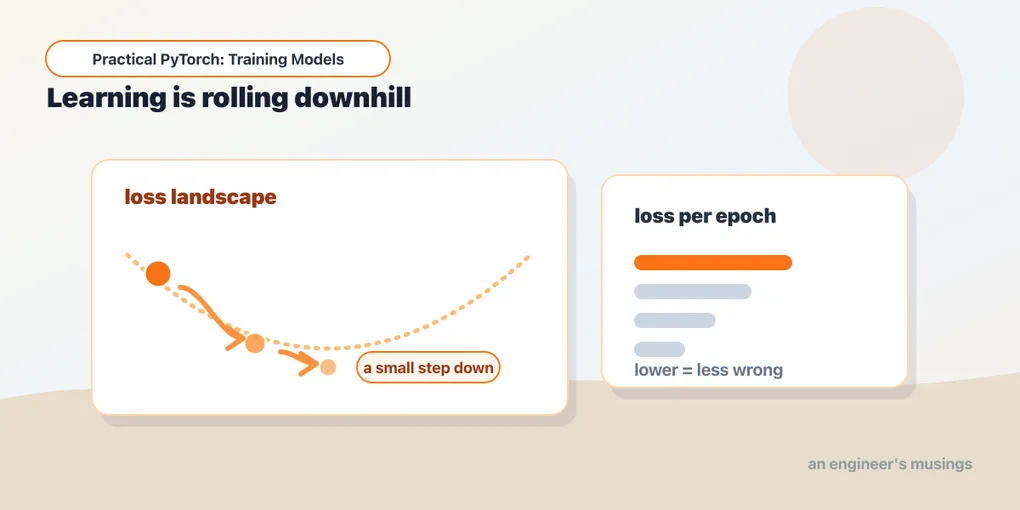 Practical PyTorch: Training Models

Learning is rolling downhill

loss landscape

a small step down

loss per epoch

lower = less wrong

an engineer's musings